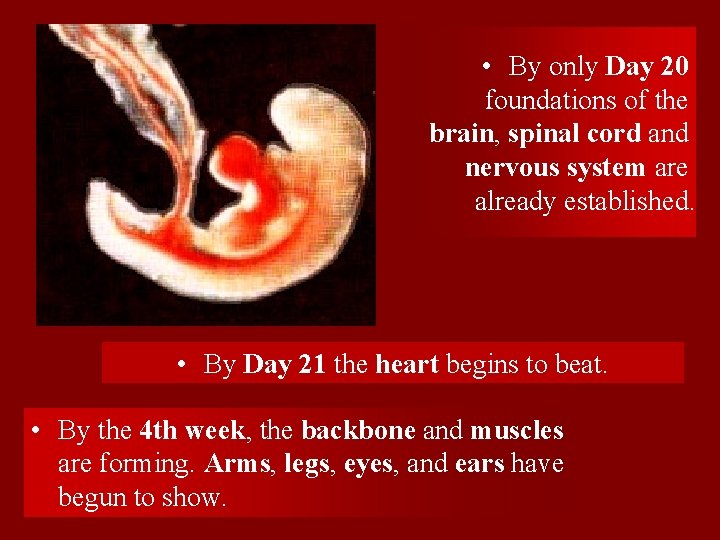 • By only Day 20 foundations of the brain, spinal cord and nervous system are already established.

• By Day 21 the heart begins to beat.

• By the 4th week, the backbone and muscles are forming. Arms, legs, eyes, and ears have begun to show.